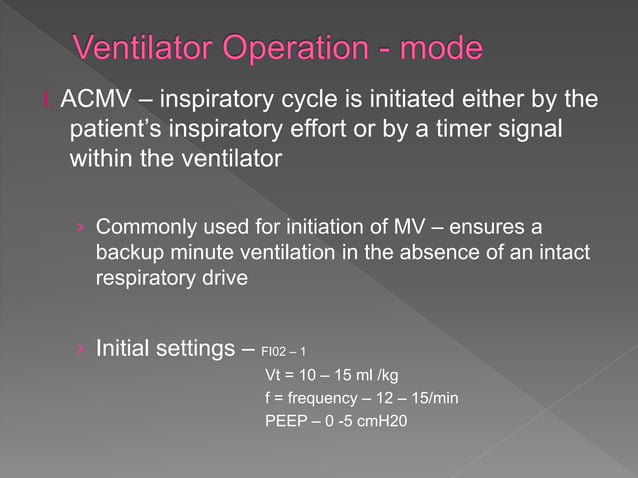 Ventilator Operation - mode

I. ACMV – inspiratory cycle is initiated either by the patient's inspiratory effort or by a timer signal within the ventilator

› Commonly used for initiation of MV – ensures a backup minute ventilation in the absence of an intact respiratory drive

› Initial settings – FI02 – 1
Vt = 10 – 15 ml /kg
f = frequency – 12 – 15/min
PEEP – 0 -5 cmH20